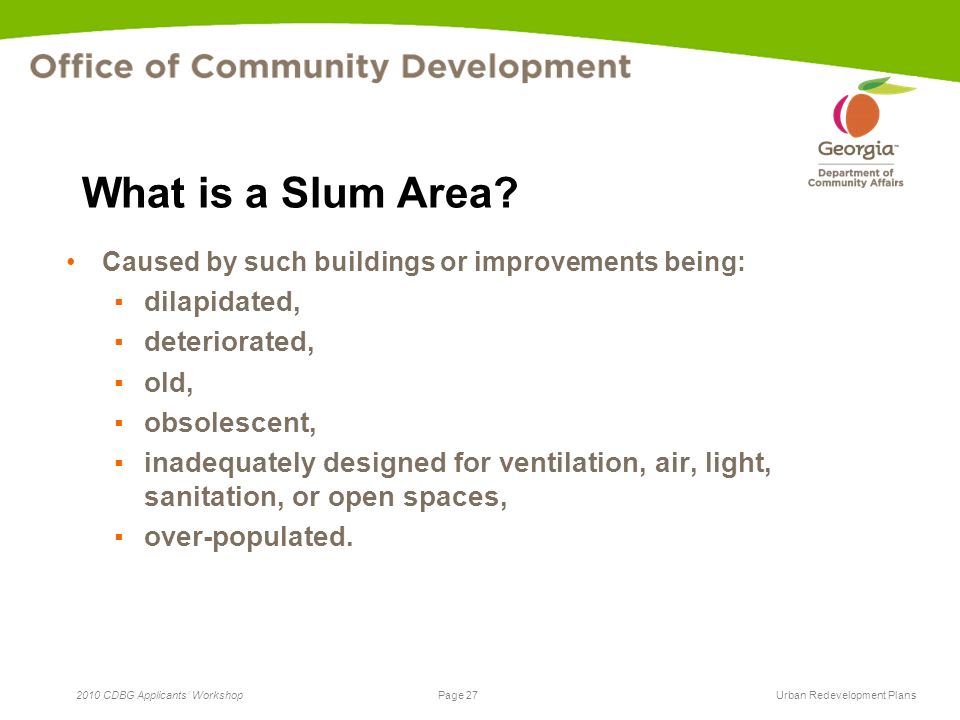 Office of Community Development

Georgia™
Department of
Community Affairs

What is a Slum Area?

• Caused by such buildings or improvements being:
  ▪ dilapidated,
  ▪ deteriorated,
  ▪ old,
  ▪ obsolescent,
  ▪ inadequately designed for ventilation, air, light, sanitation, or open spaces,
  ▪ over-populated.

2010 CDBG Applicants' Workshop

Page 27

Urban Redevelopment Plans